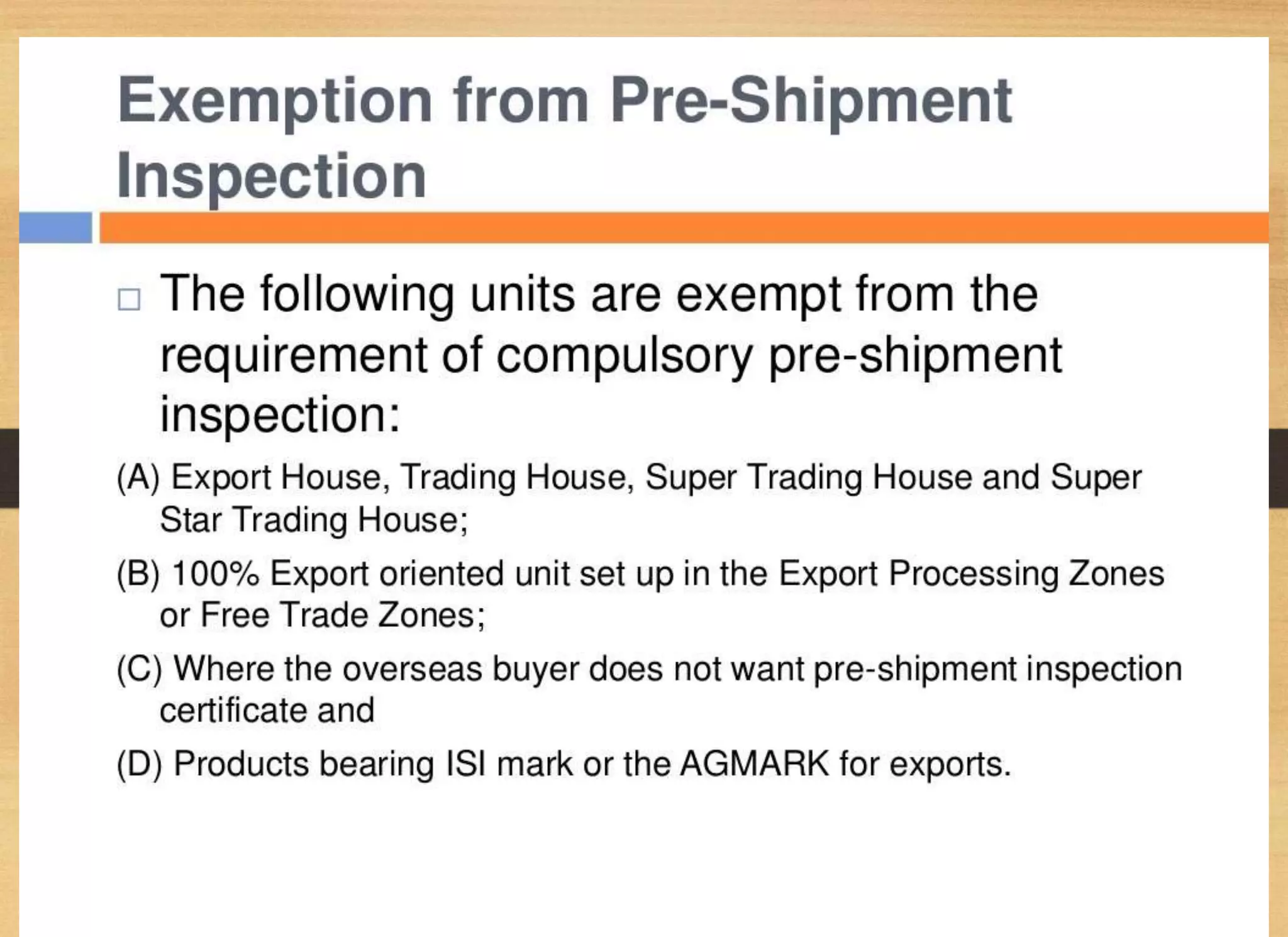 Exemption from Pre-Shipment Inspection

□ The following units are exempt from the requirement of compulsory pre-shipment inspection:

(A) Export House, Trading House, Super Trading House and Super Star Trading House;

(B) 100% Export oriented unit set up in the Export Processing Zones or Free Trade Zones;

(C) Where the overseas buyer does not want pre-shipment inspection certificate and

(D) Products bearing ISI mark or the AGMARK for exports.